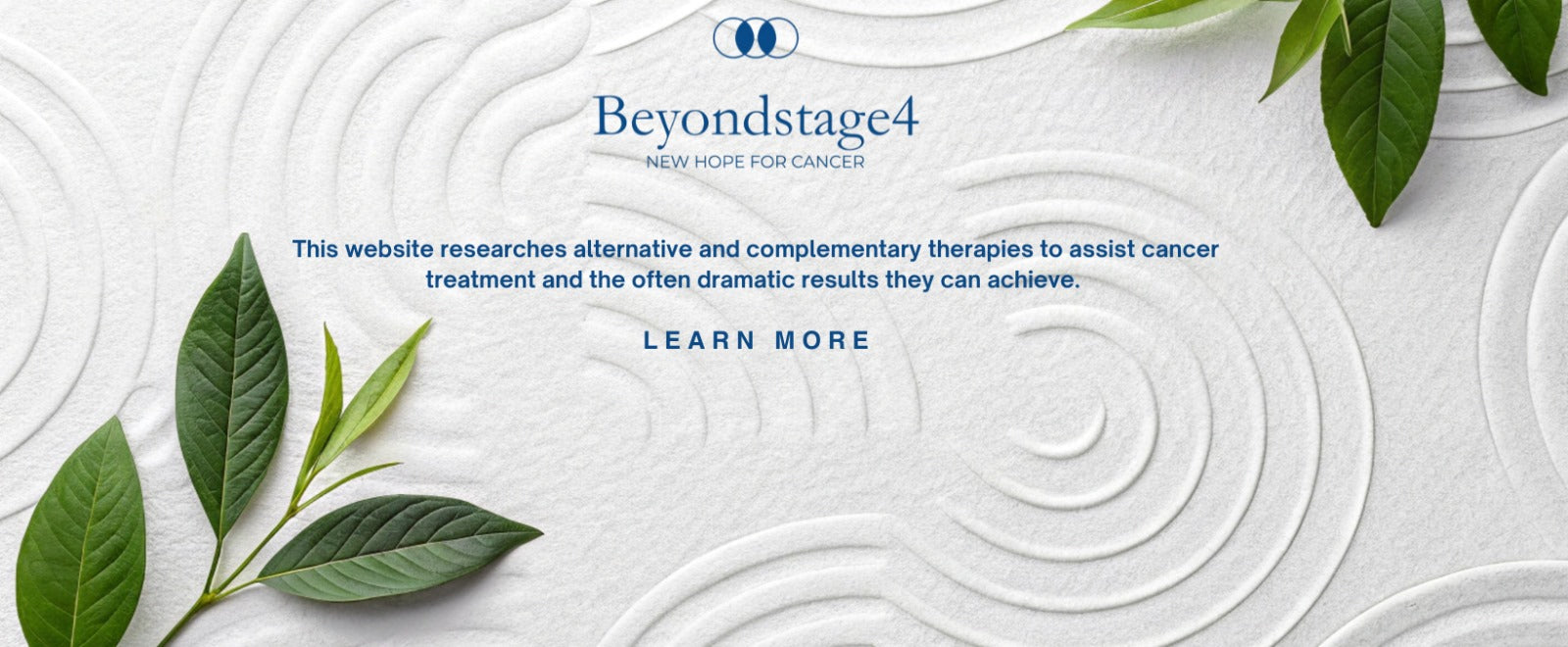 Beyondstage4
NEW HOPE FOR CANCER

This website researches alternative and complementary therapies to assist cancer treatment and the often dramatic results they can achieve.

LEARN MORE